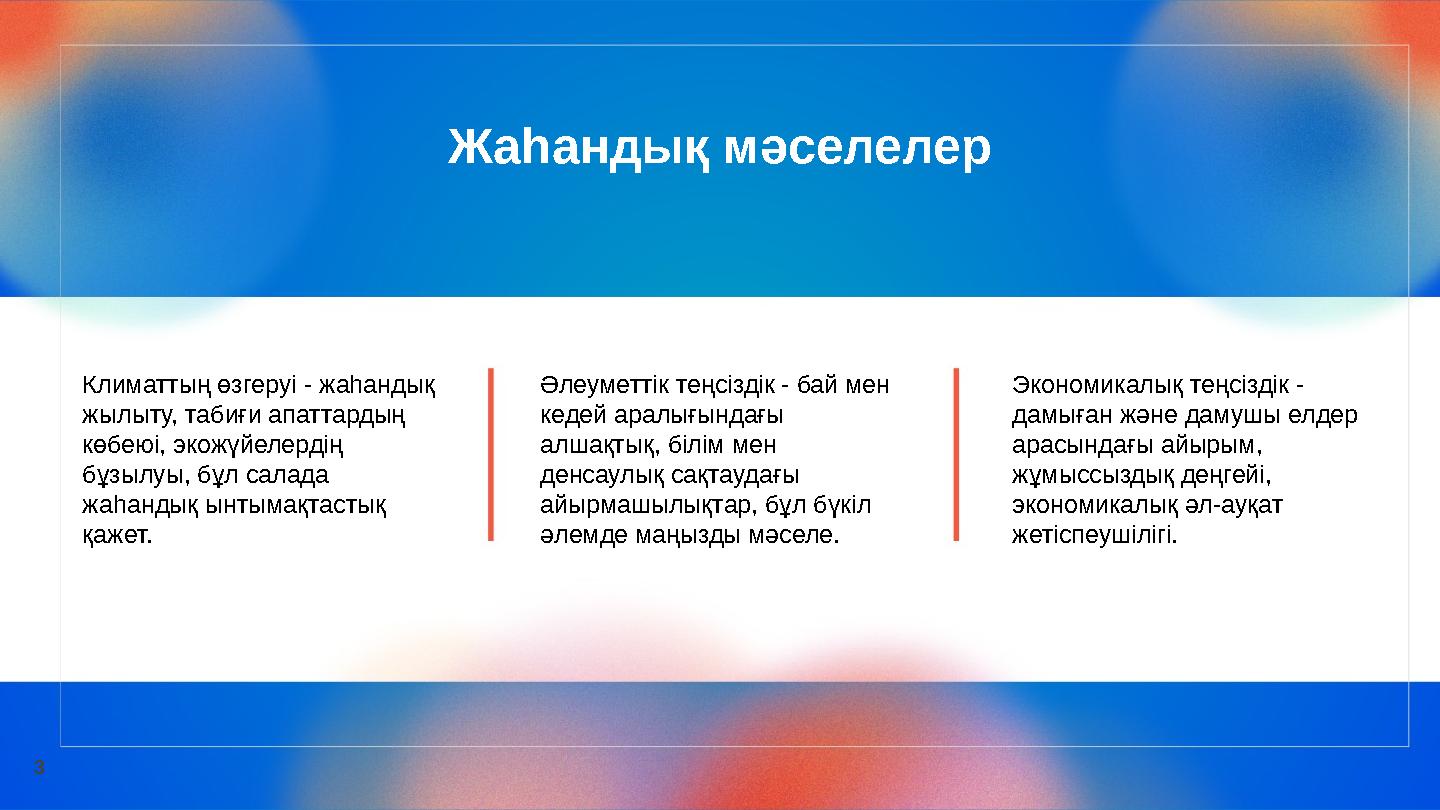 Жаһандық мәселелер

Климаттың өзгеруі - жаһандық жылыту, табиғи апаттардың көбеюі, экожүйелердің бұзылуы, бұл салада жаһандық ынтымақтастық қажет.

Әлеуметтік теңсіздік - бай мен кедей аралығындағы алшақтық, білім мен денсаулық сақтаудағы айырмашылықтар, бұл бүкіл әлемде маңызды мәселе.

Экономикалық теңсіздік - дамыған және дамушы елдер арасындағы айырым, жұмыссыздық деңгейі, экономикалық әл-ауқат жетіспеушілігі.

3